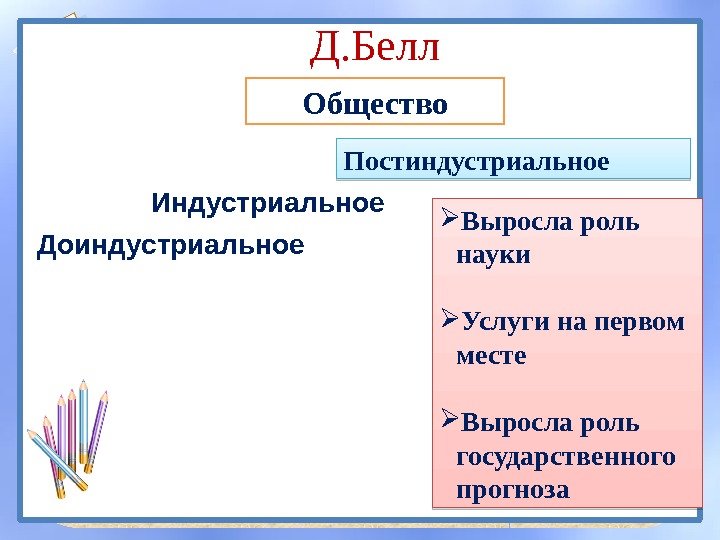 Д.Белл

Общество

Постиндустриальное

Индустриальное

Доиндустриальное

➢Выросла роль науки

➢Услуги на первом месте

➢Выросла роль государственного прогноза